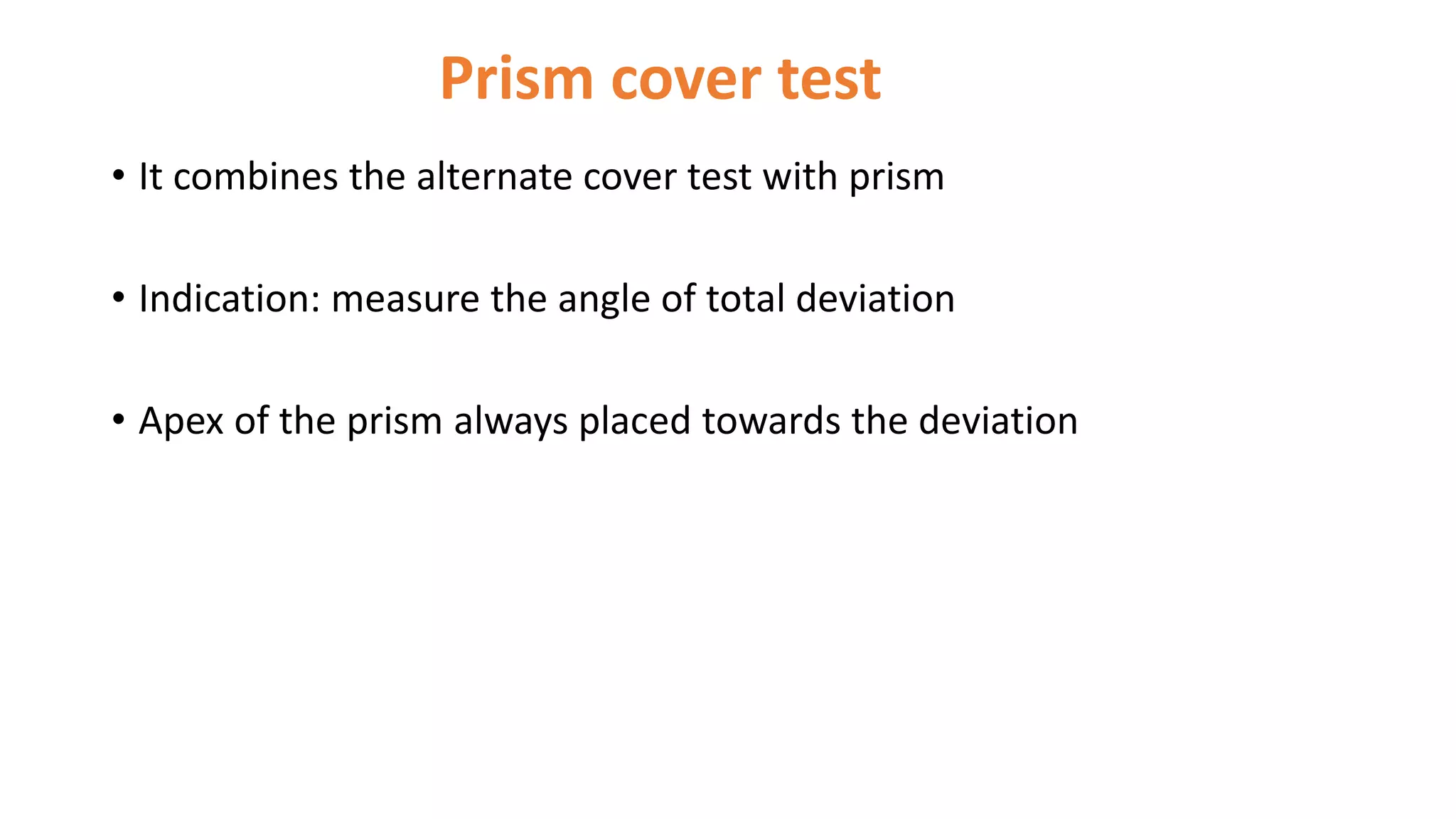 Prism cover test

• It combines the alternate cover test with prism

• Indication: measure the angle of total deviation

• Apex of the prism always placed towards the deviation